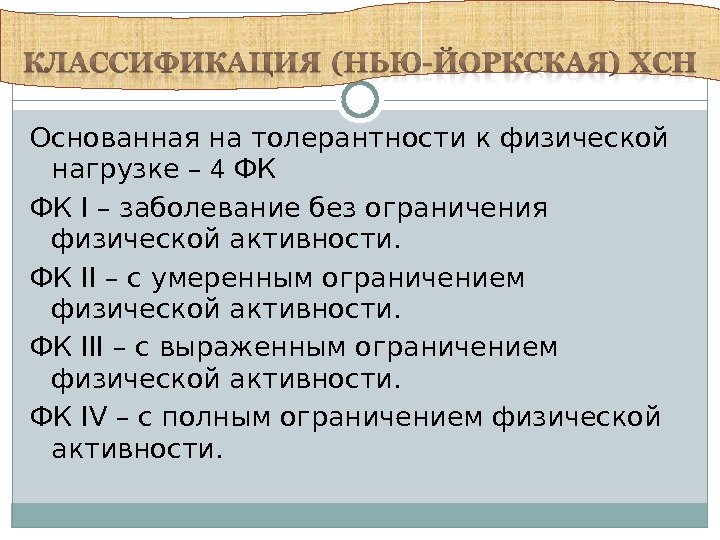 КЛАССИФИКАЦИЯ (НЬЮ-ЙОРКСКАЯ) ХСН

Основанная на толерантности к физической нагрузке – 4 ФК

ФК I – заболевание без ограничения физической активности.

ФК II – с умеренным ограничением физической активности.

ФК III – с выраженным ограничением физической активности.

ФК IV – с полным ограничением физической активности.